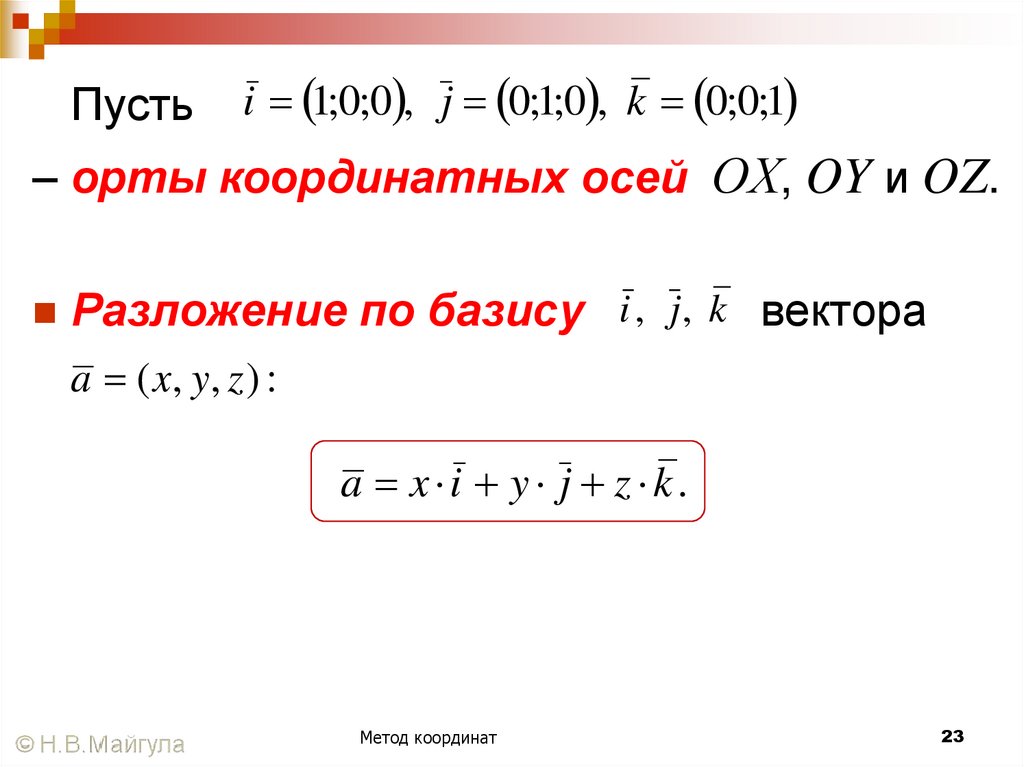 Пусть $\bar{i} = (1;0;0)$, $\bar{j} = (0;1;0)$, $\bar{k} = (0;0;1)$

– орты координатных осей $OX$, $OY$ и $OZ$.

Разложение по базису $\bar{i}$, $\bar{j}$, $\bar{k}$ вектора $\bar{a} = (x, y, z)$:

$\bar{a} = x \cdot \bar{i} + y \cdot \bar{j} + z \cdot \bar{k}.$

© Н.В.Майгула

Метод координат

23